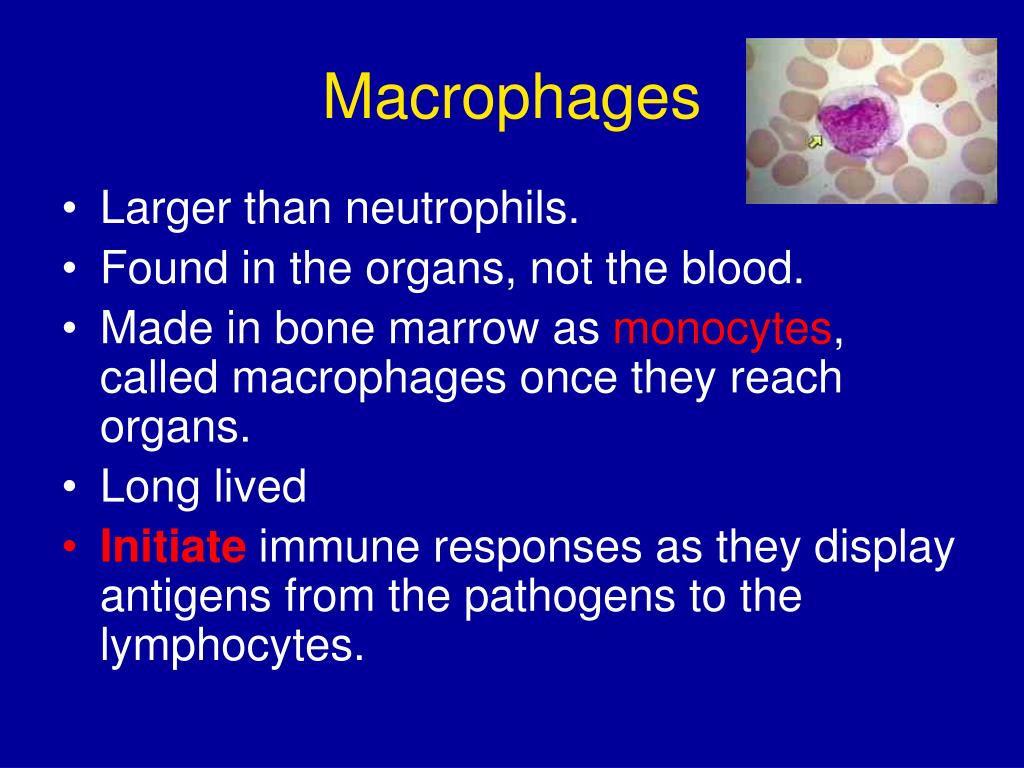 Macrophages

• Larger than neutrophils.
• Found in the organs, not the blood.
• Made in bone marrow as monocytes, called macrophages once they reach organs.
• Long lived
• Initiate immune responses as they display antigens from the pathogens to the lymphocytes.